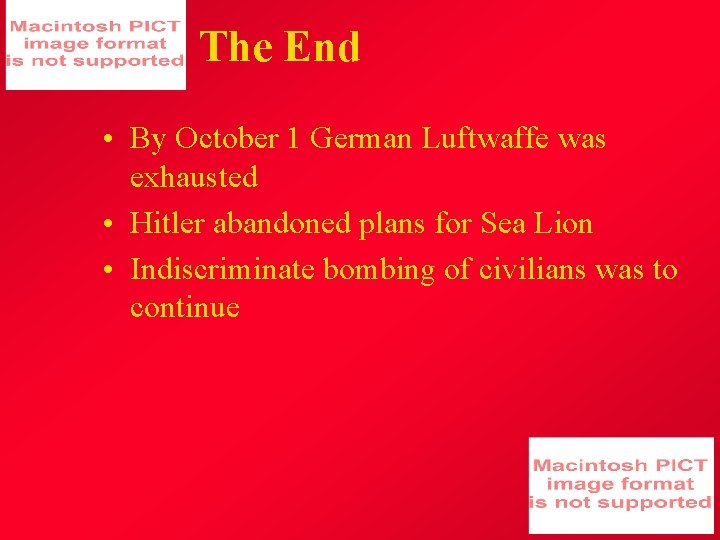 Macintosh PICT image format is not supported

The End

• By October 1 German Luftwaffe was exhausted
• Hitler abandoned plans for Sea Lion
• Indiscriminate bombing of civilians was to continue

Macintosh PICT image format is not supported